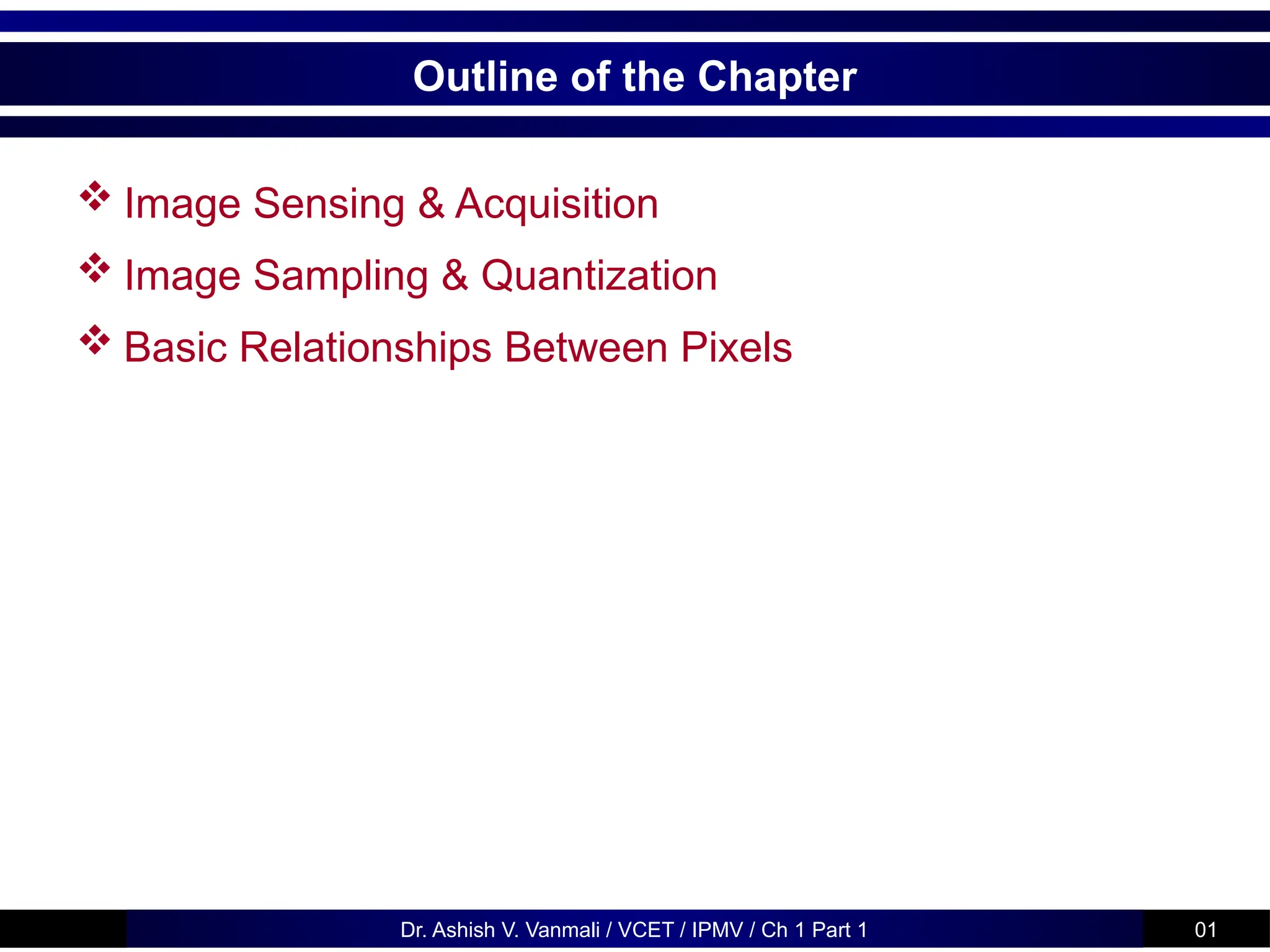 Outline of the Chapter

❖ Image Sensing & Acquisition

❖ Image Sampling & Quantization

❖ Basic Relationships Between Pixels

Dr. Ashish V. Vanmali / VCET / IPMV / Ch 1 Part 1

01